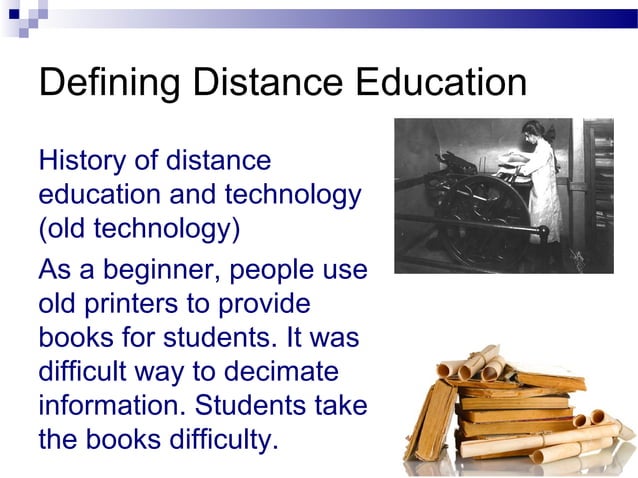 Defining Distance Education

History of distance education and technology (old technology)

As a beginner, people use old printers to provide books for students. It was difficult way to decimate information. Students take the books difficulty.